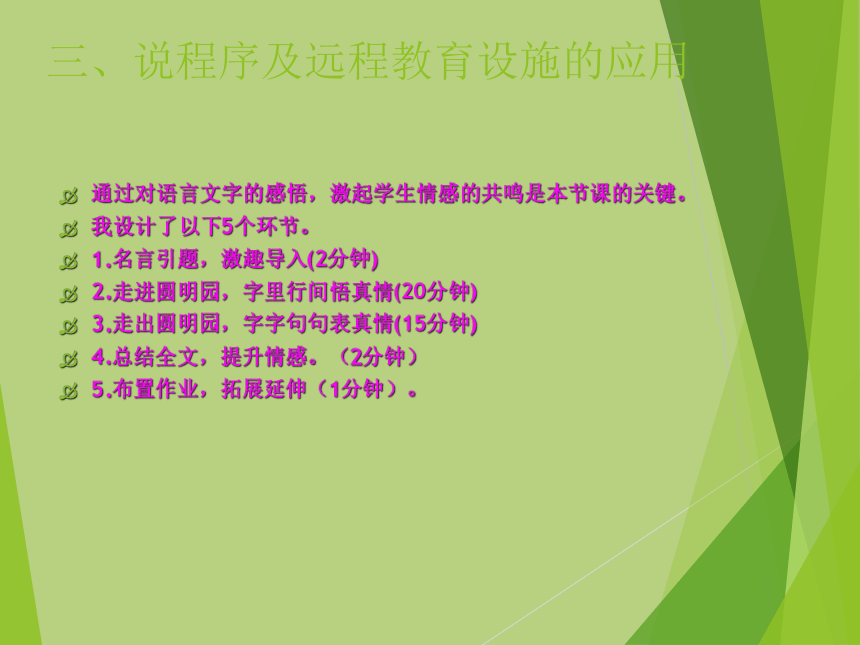 三、说程序及远程教育设施的应用

通过对语言文字的感悟，激起学生情感的共鸣是本节课的关键。
我设计了以下5个环节。
1.名言引题，激趣导入(2分钟)
2.走进圆明园，字里行间悟真情(20分钟)
3.走出圆明园，字字句句表真情(15分钟)
4.总结全文，提升情感。（2分钟）
5.布置作业，拓展延伸（1分钟）。